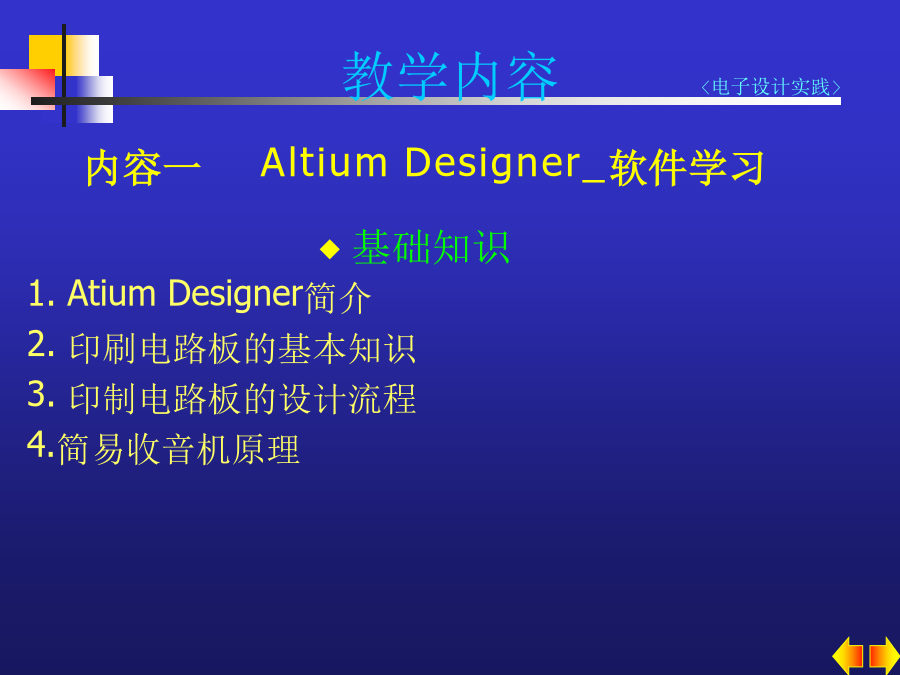 教学内容

〈电子设计实践〉

内容一 Altium Designer_软件学习

◆ 基础知识

1. Atium Designer简介

2. 印刷电路板的基本知识

3. 印制电路板的设计流程

4.简易收音机原理